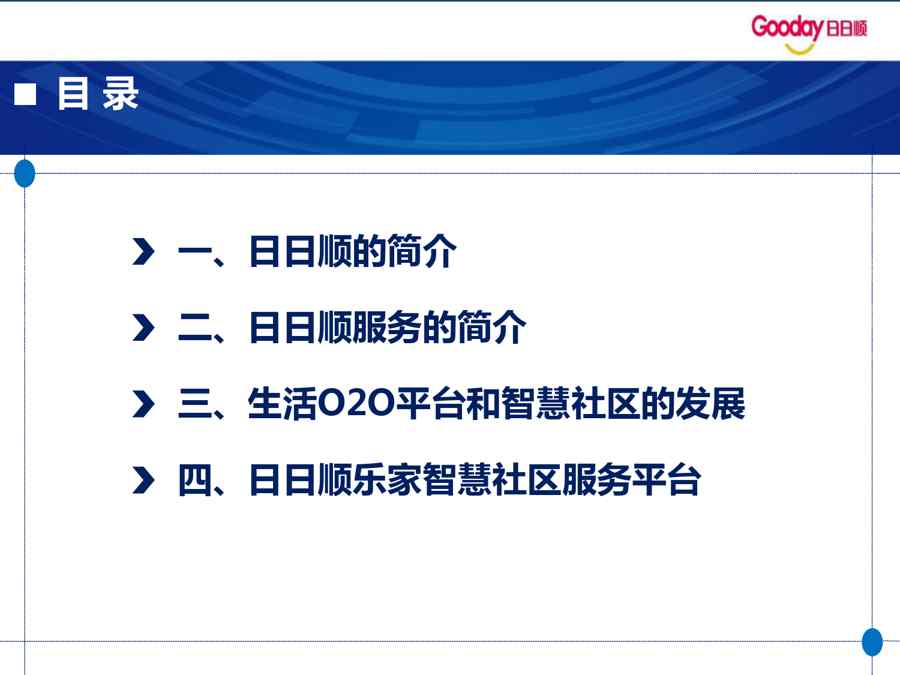 Gooday 日日顺

■ 目 录

一、日日顺的简介

二、日日顺服务的简介

三、生活O2O平台和智慧社区的发展

四、日日顺乐家智慧社区服务平台